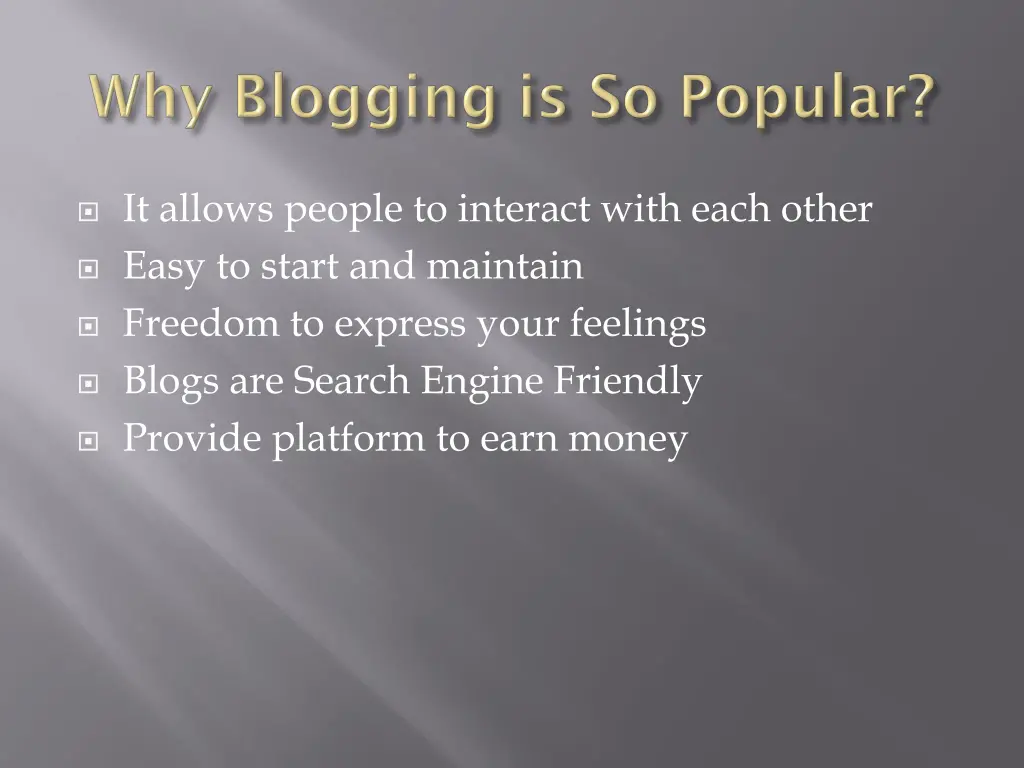 Why Blogging is So Popular?

- It allows people to interact with each other
- Easy to start and maintain
- Freedom to express your feelings
- Blogs are Search Engine Friendly
- Provide platform to earn money